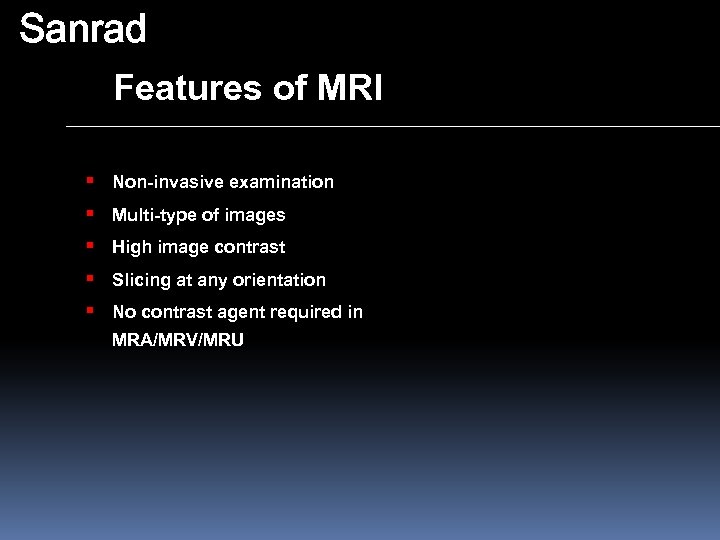 Sanrad

Features of MRI

- Non-invasive examination
- Multi-type of images
- High image contrast
- Slicing at any orientation
- No contrast agent required in MRA/MRV/MRU